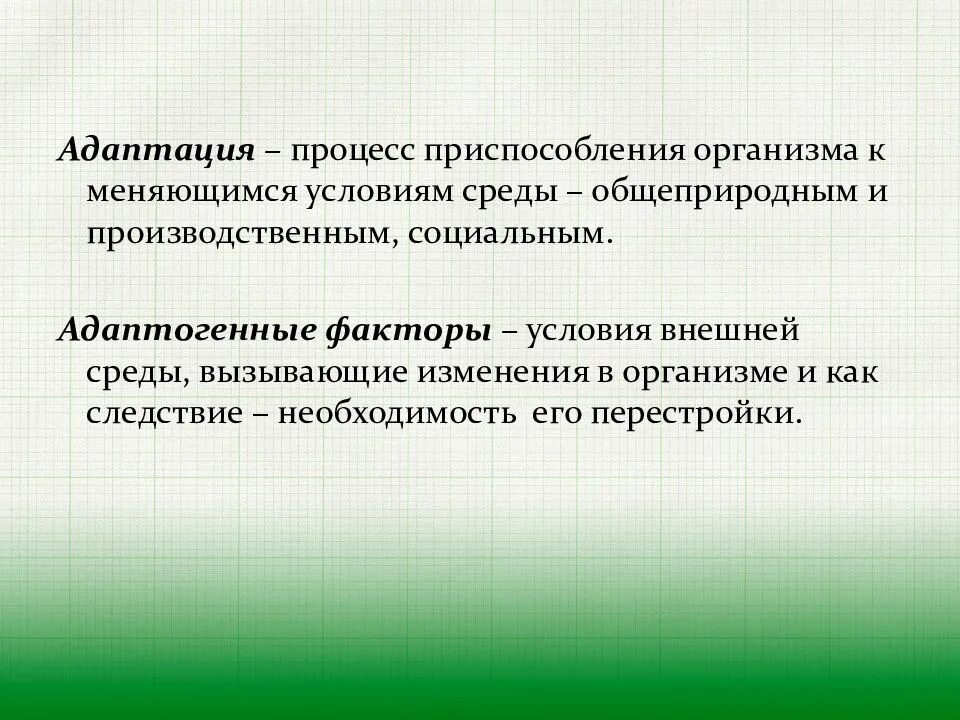 Адаптация – процесс приспособления организма к меняющимся условиям среды – общеприродным и производственным, социальным.

Адаптогенные факторы – условия внешней среды, вызывающие изменения в организме и как следствие – необходимость его перестройки.